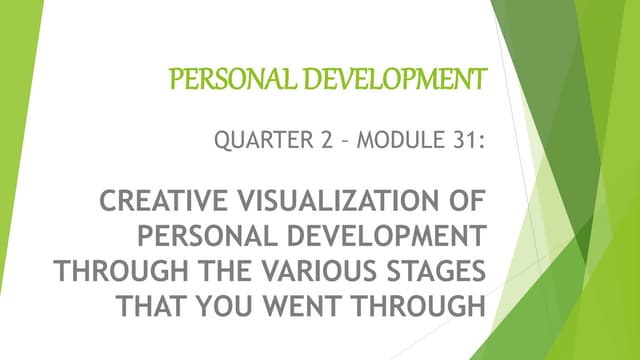 PERSONAL DEVELOPMENT

QUARTER 2 – MODULE 31:

CREATIVE VISUALIZATION OF PERSONAL DEVELOPMENT THROUGH THE VARIOUS STAGES THAT YOU WENT THROUGH